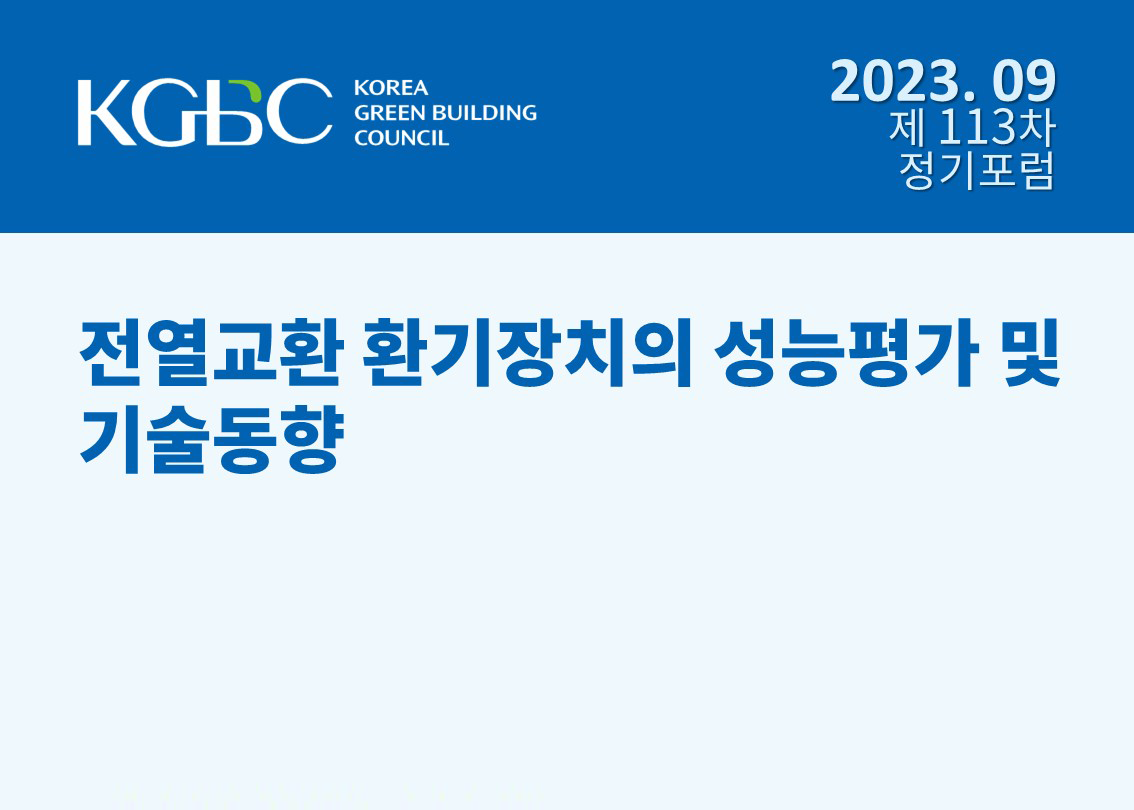 KGBC KOREA GREEN BUILDING COUNCIL

2023. 09
제 113차
정기포럼

전열교환 환기장치의 성능평가 및 기술동향